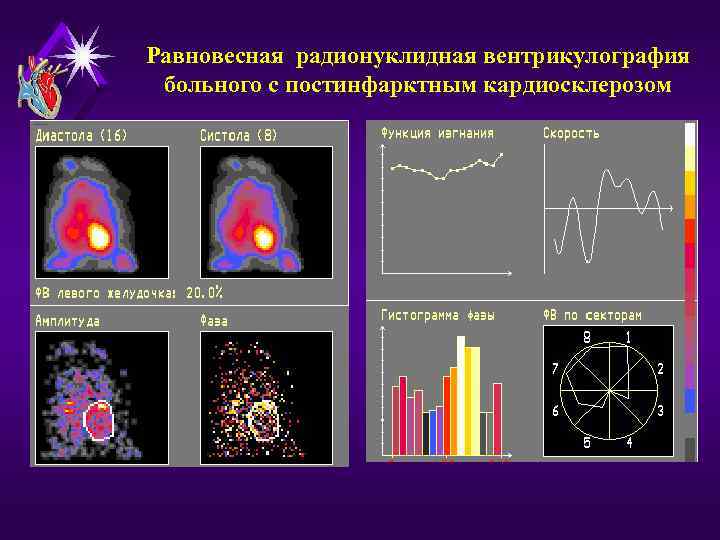 Равновесная радионуклидная вентрикулография больного с постинфарктным кардиосклерозом

Диастола (16)

Систола (8)

ФВ левого желудочка: 20.0%

Амплитуда

Фаза

Функция изгнания

Скорость

Гистограмма фазы

ФВ по секторам

8 1 2 3 4 5 6 7